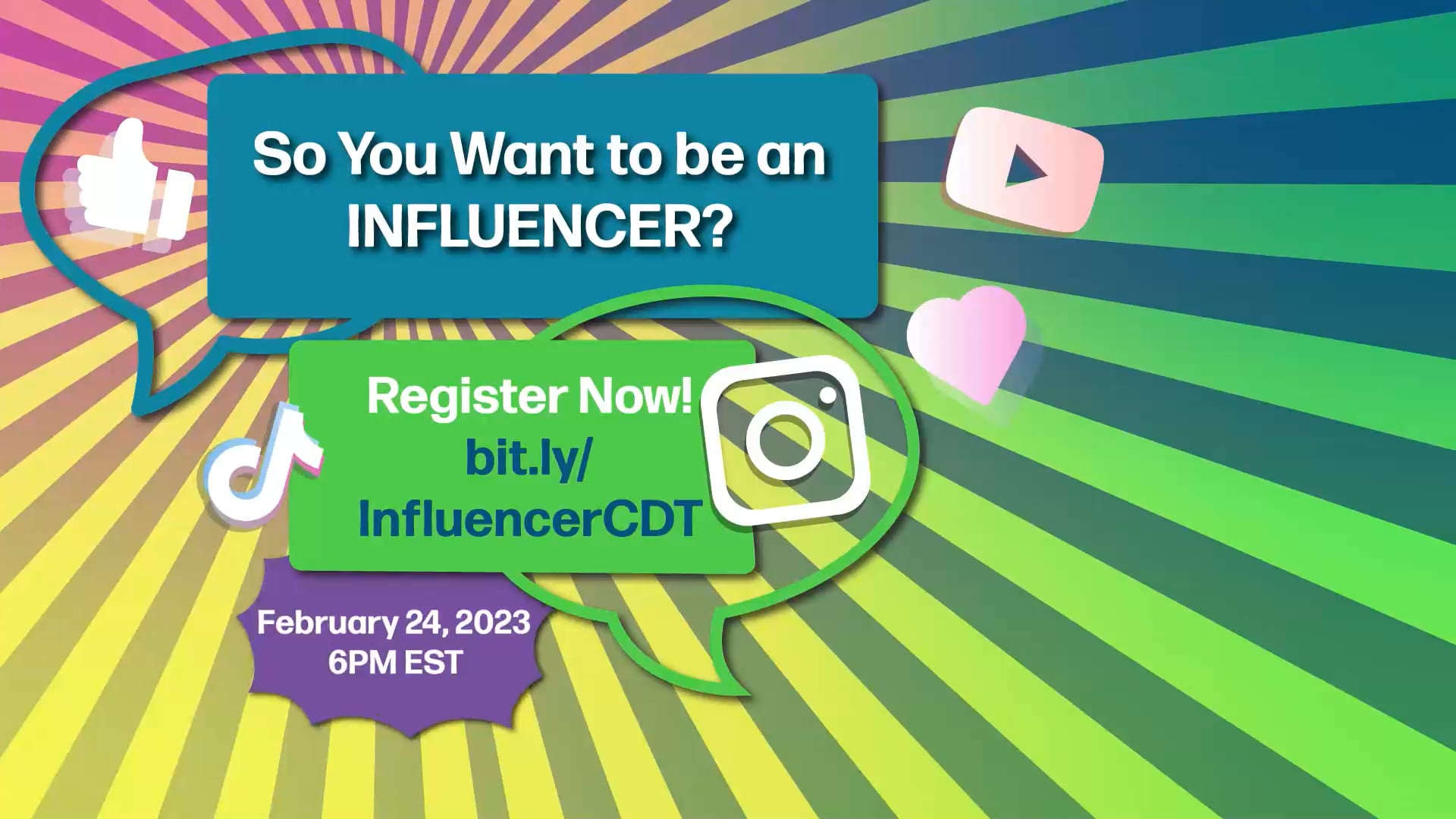 So You Want to be an INFLUENCER?

Register Now!
bit.ly/
InfluencerCDT

February 24, 2023
6PM EST